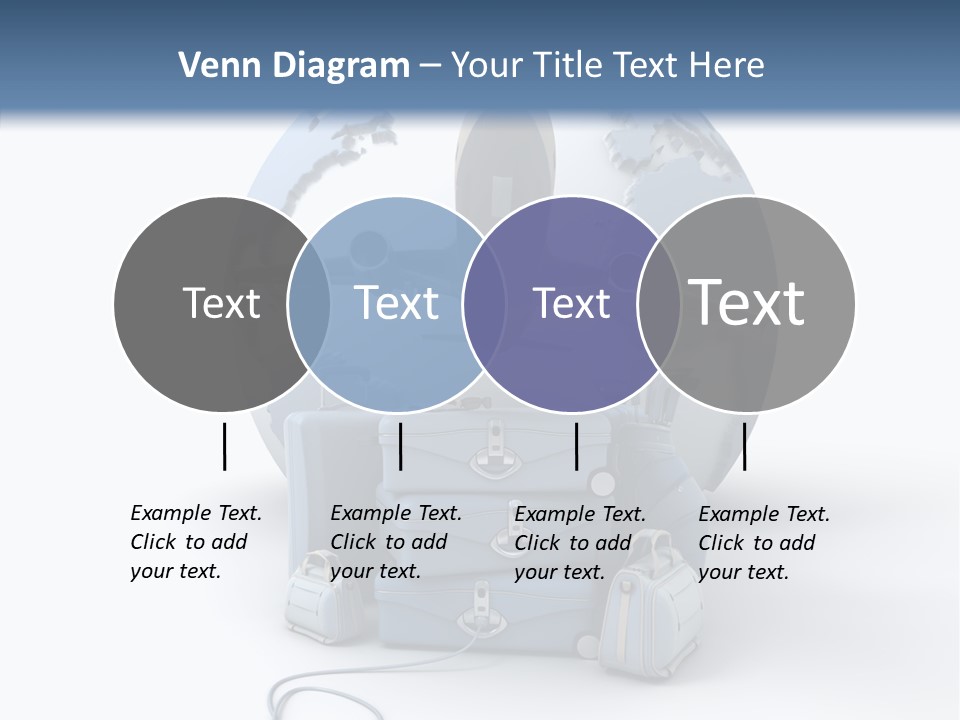 Venn Diagram – Your Title Text Here

Text

Text

Text

Text

Example Text. Click to add your text.

Example Text. Click to add your text.

Example Text. Click to add your text.

Example Text. Click to add your text.